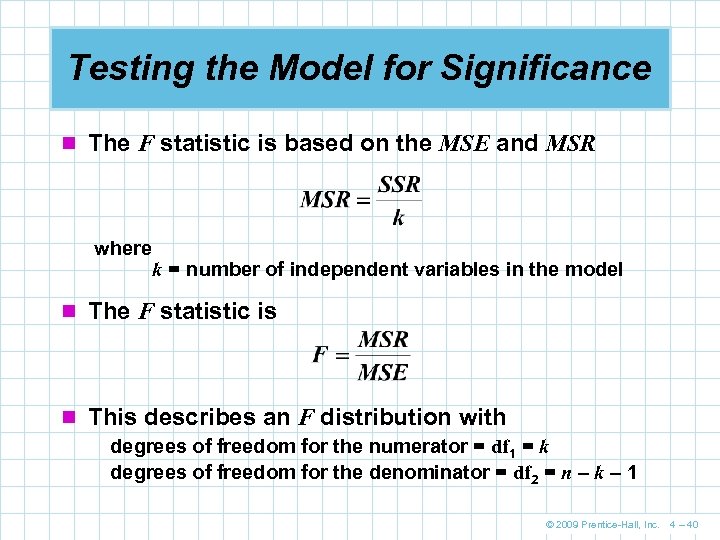 Testing the Model for Significance

The $F$ statistic is based on the $MSE$ and $MSR$

$MSR = \frac{SSR}{k}$

where
$k$ = number of independent variables in the model

The $F$ statistic is

$F = \frac{MSR}{MSE}$

This describes an $F$ distribution with
degrees of freedom for the numerator = $df_1 = k$
degrees of freedom for the denominator = $df_2 = n - k - 1$

© 2009 Prentice-Hall, Inc. 4 – 40